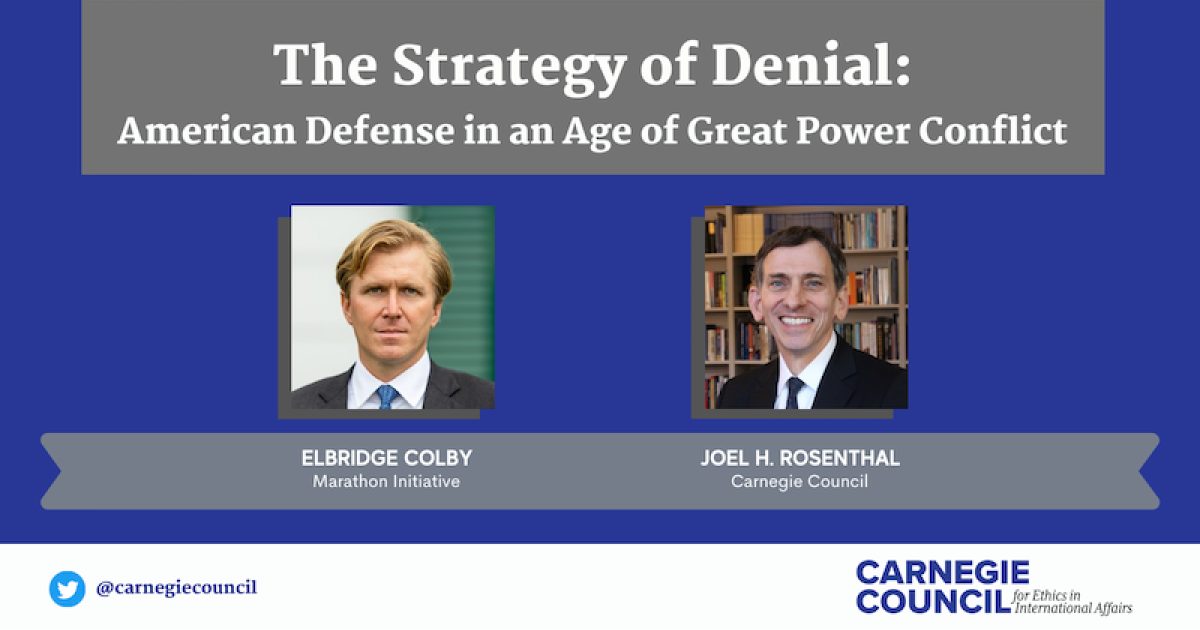 The Strategy of Denial:
American Defense in an Age of Great Power Conflict

ELBRIDGE COLBY
Marathon Initiative

JOEL H. ROSENTHAL
Carnegie Council

@carnegiecouncil

CARNEGIE COUNCIL for Ethics in International Affairs